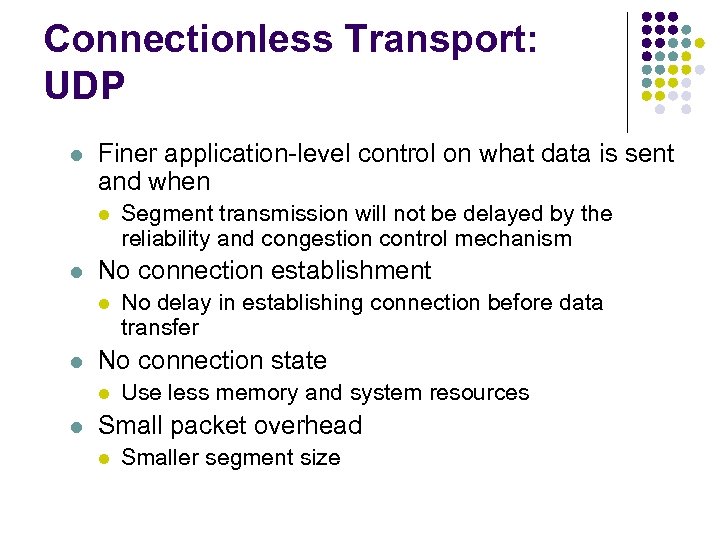 Connectionless Transport: UDP

- Finer application-level control on what data is sent and when
  - Segment transmission will not be delayed by the reliability and congestion control mechanism
- No connection establishment
  - No delay in establishing connection before data transfer
- No connection state
  - Use less memory and system resources
- Small packet overhead
  - Smaller segment size